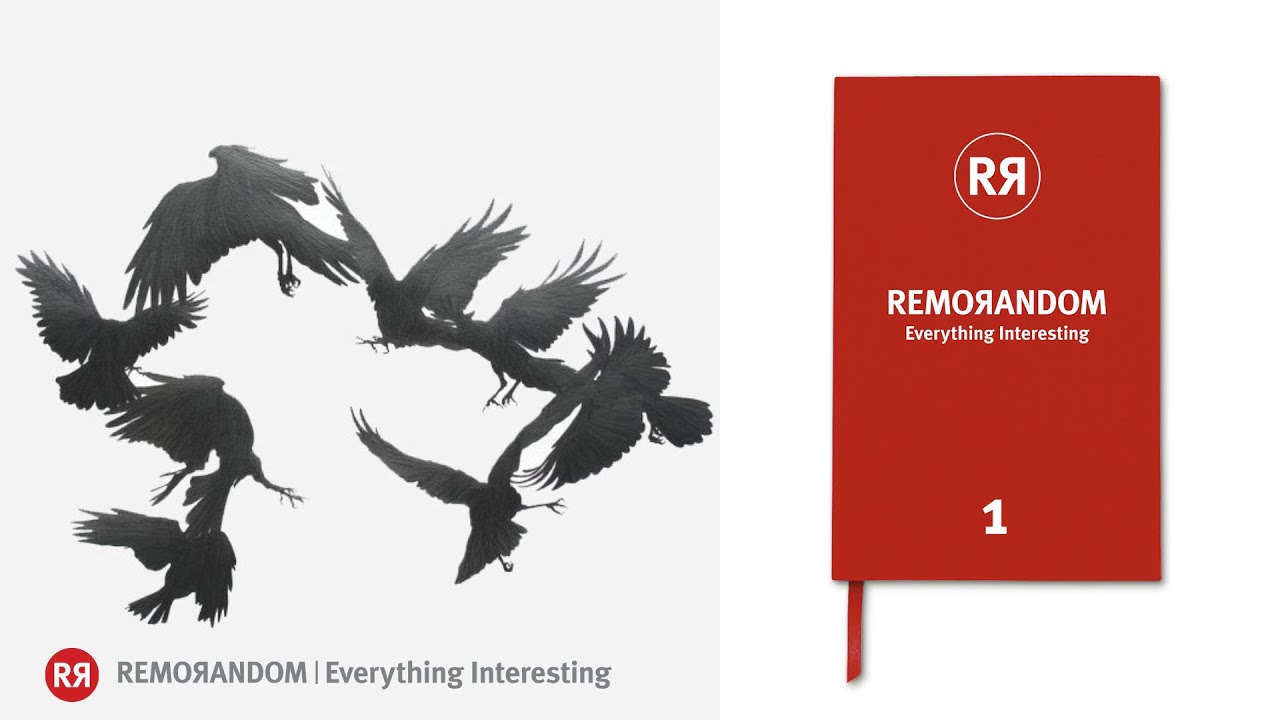 RЯ

REMOЯANDOM
Everything Interesting

1

RЯ REMOЯANDOM | Everything Interesting